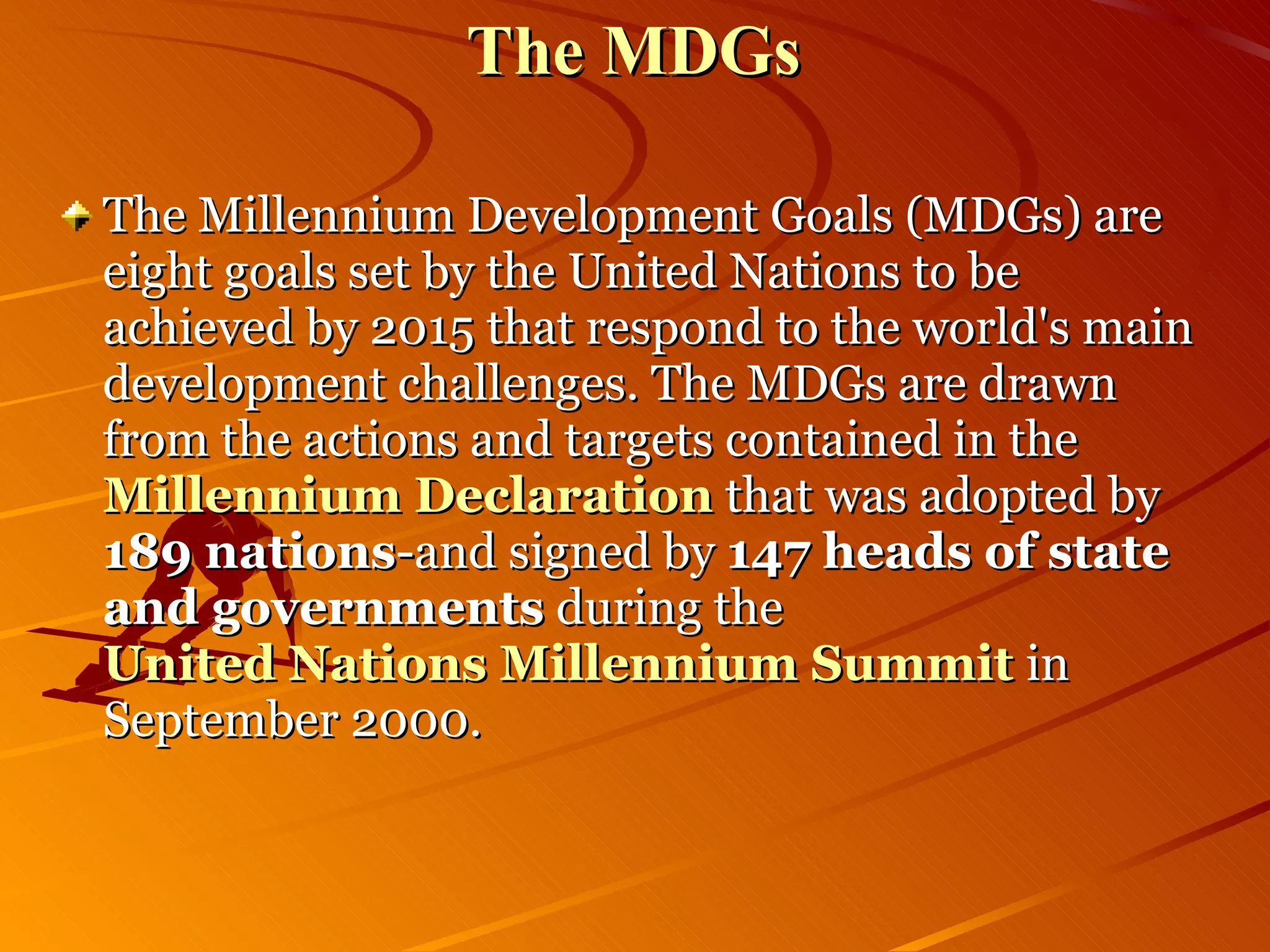 The MDGs

The Millennium Development Goals (MDGs) are eight goals set by the United Nations to be achieved by 2015 that respond to the world's main development challenges. The MDGs are drawn from the actions and targets contained in the Millennium Declaration that was adopted by 189 nations-and signed by 147 heads of state and governments during the United Nations Millennium Summit in September 2000.